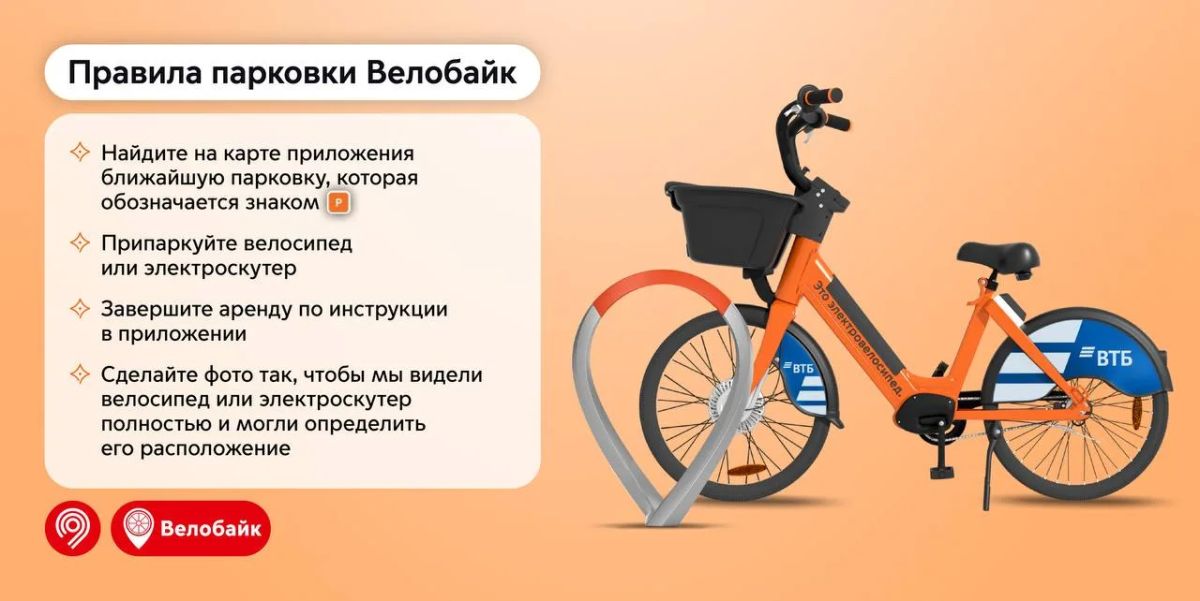 Правила парковки Велобайк

Найдите на карте приложения ближайшую парковку, которая обозначается знаком P

Припаркуйте велосипед или электроскутер

Завершите аренду по инструкции в приложении

Сделайте фото так, чтобы мы видели велосипед или электроскутер полностью и могли определить его расположение

Велобайк

Это электровелосипед.

ВТБ

ВТБ